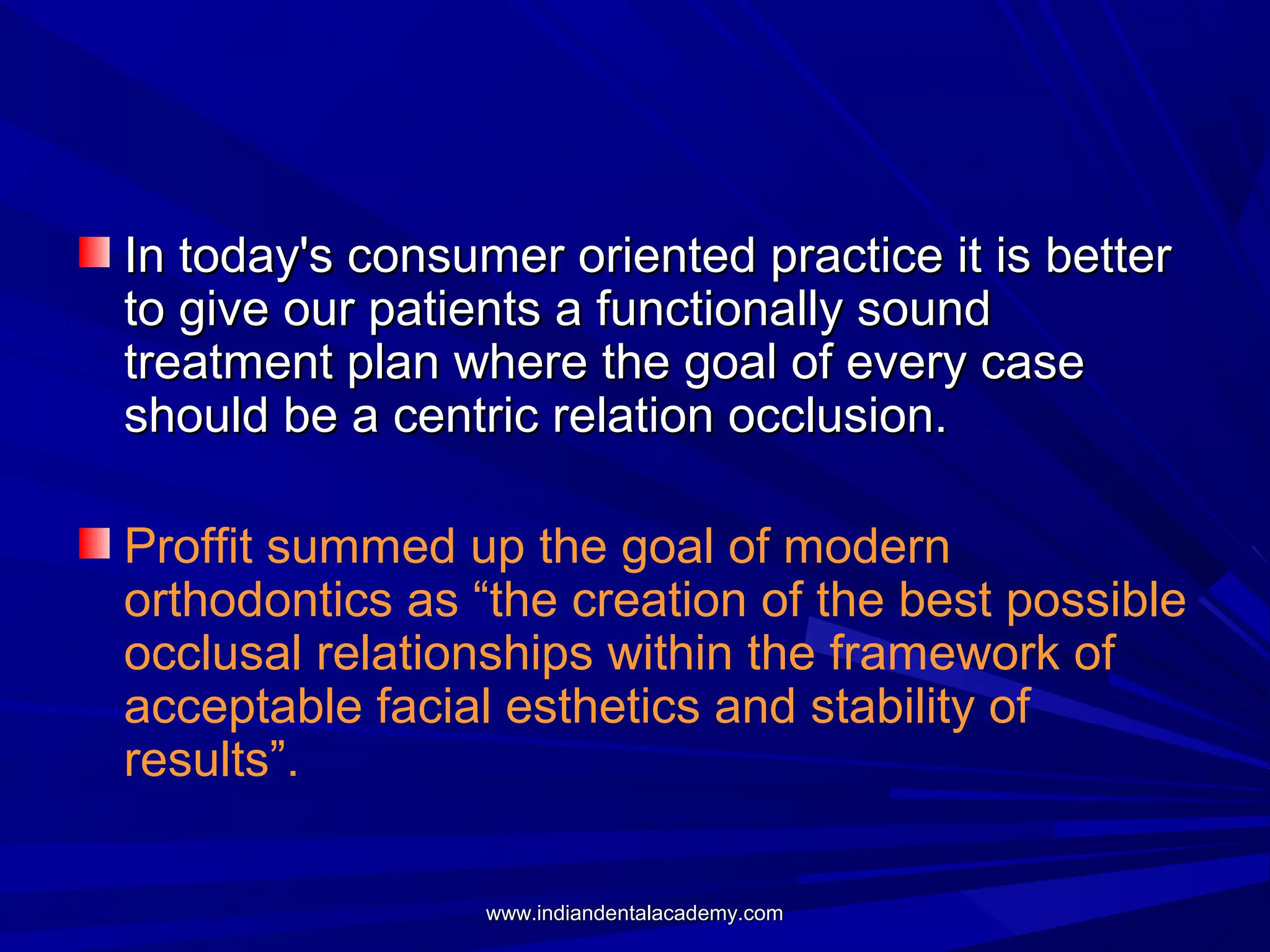 In today's consumer oriented practice it is better to give our patients a functionally sound treatment plan where the goal of every case should be a centric relation occlusion.

Proffit summed up the goal of modern orthodontics as “the creation of the best possible occlusal relationships within the framework of acceptable facial esthetics and stability of results”.

www.indiandentalacademy.com